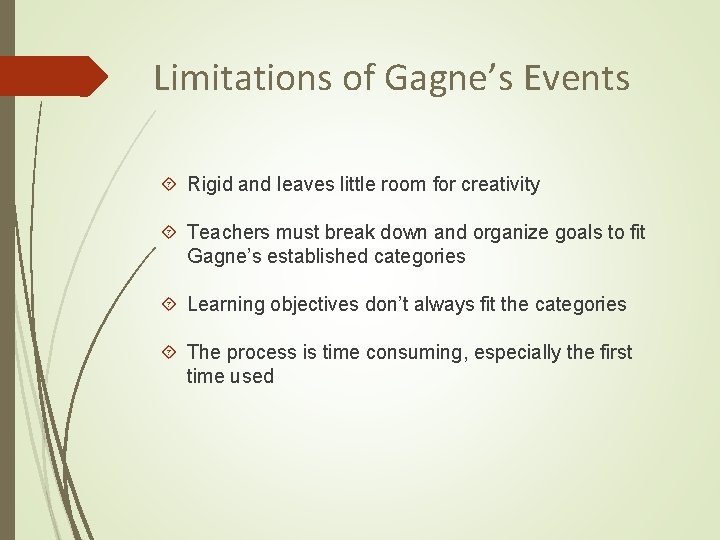 Limitations of Gagne’s Events

Rigid and leaves little room for creativity

Teachers must break down and organize goals to fit Gagne’s established categories

Learning objectives don’t always fit the categories

The process is time consuming, especially the first time used